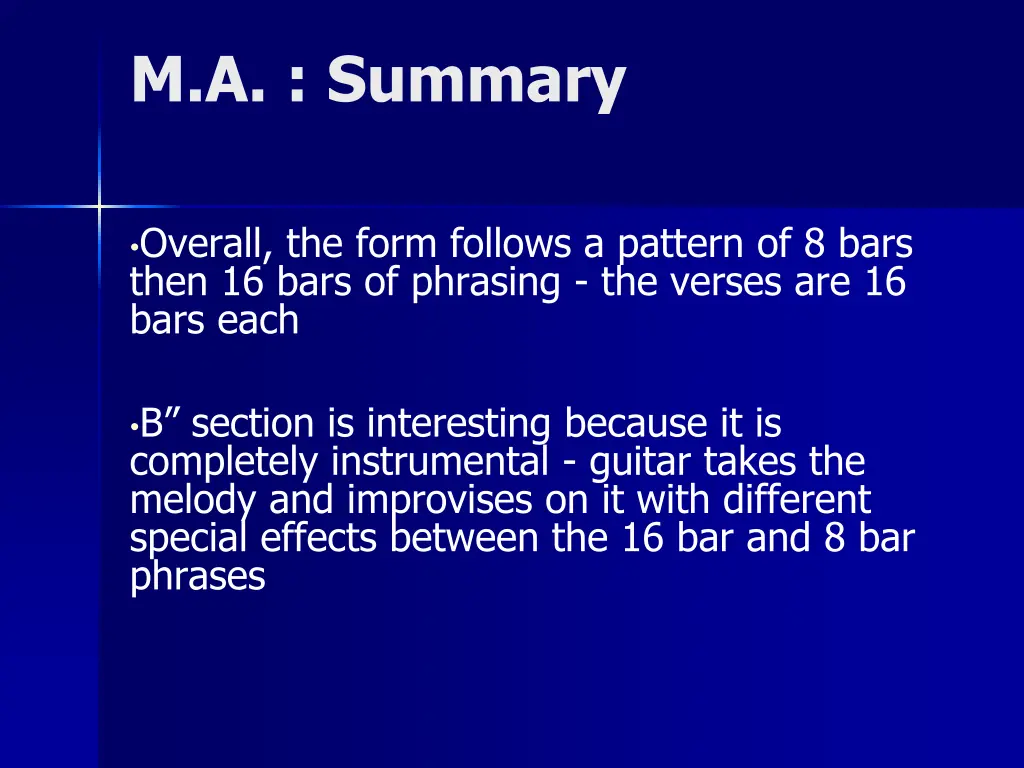 M.A. : Summary

•Overall, the form follows a pattern of 8 bars then 16 bars of phrasing - the verses are 16 bars each

•B” section is interesting because it is completely instrumental - guitar takes the melody and improvises on it with different special effects between the 16 bar and 8 bar phrases